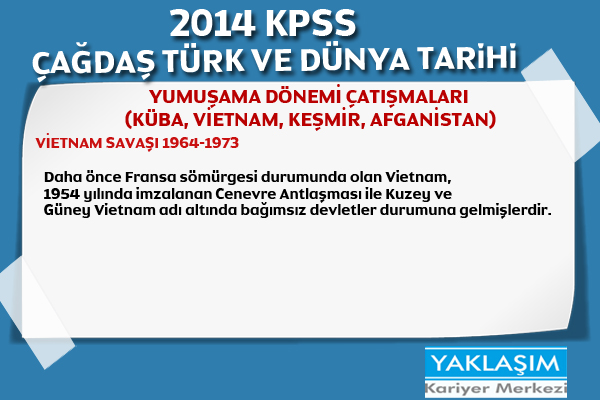 2014 KPSS
ÇAĞDAŞ TÜRK VE DÜNYA TARİHİ

YUMUŞAMA DÖNEMİ ÇATIŞMALARI
(KÜBA, VİETNAM, KEŞMİR, AFGANİSTAN)

VİETNAM SAVAŞI 1964-1973

Daha önce Fransa sömürgesi durumunda olan Vietnam, 1954 yılında imzalanan Cenevre Antlaşması ile Kuzey ve Güney Vietnam adı altında bağımsız devletler durumuna gelmişlerdir.

YAKLAŞIM
Kariyer Merkezi